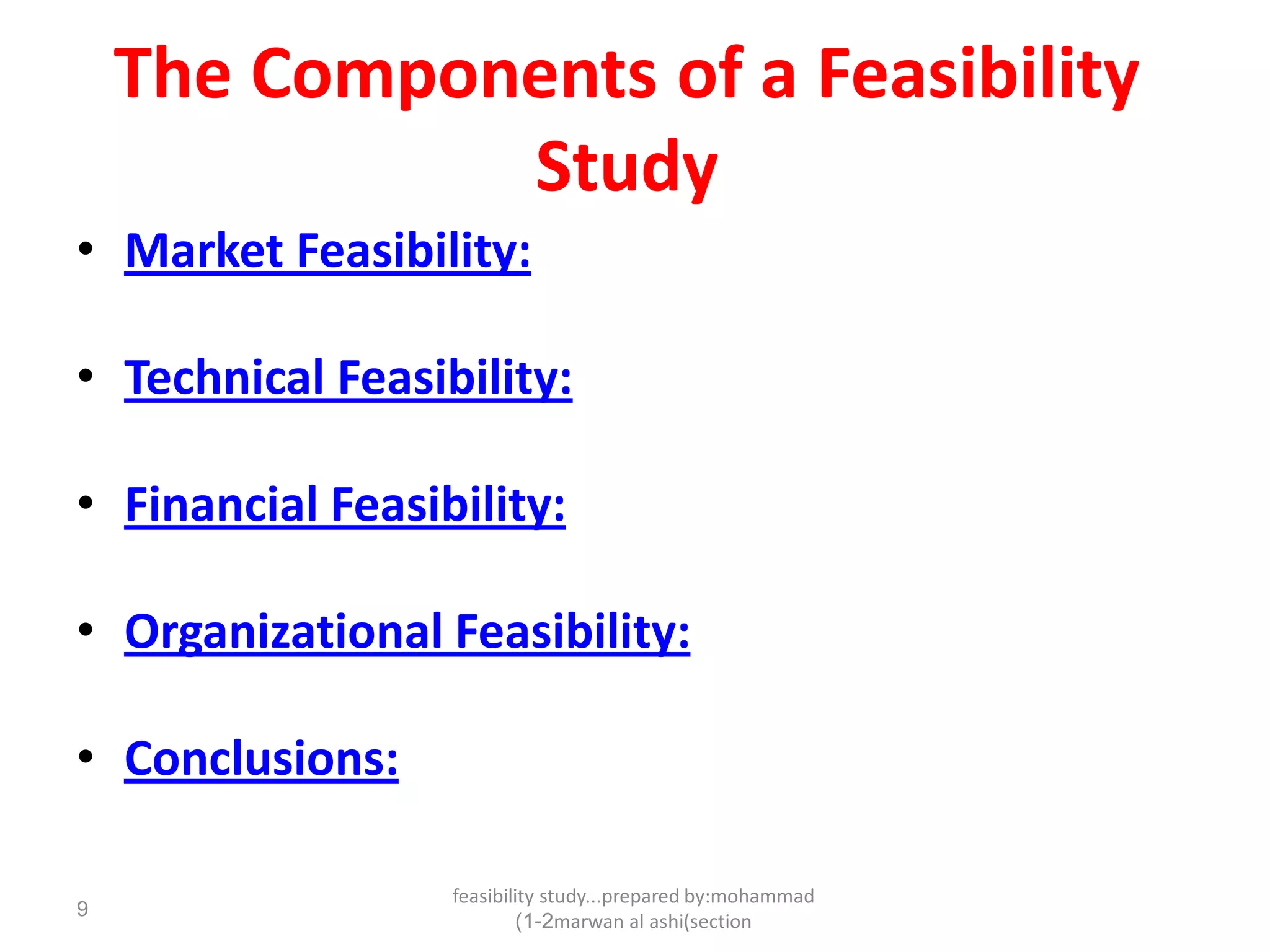 The Components of a Feasibility Study

• Market Feasibility:

• Technical Feasibility:

• Financial Feasibility:

• Organizational Feasibility:

• Conclusions:

9

feasibility study...prepared by:mohammad (1-2marwan al ashi(section